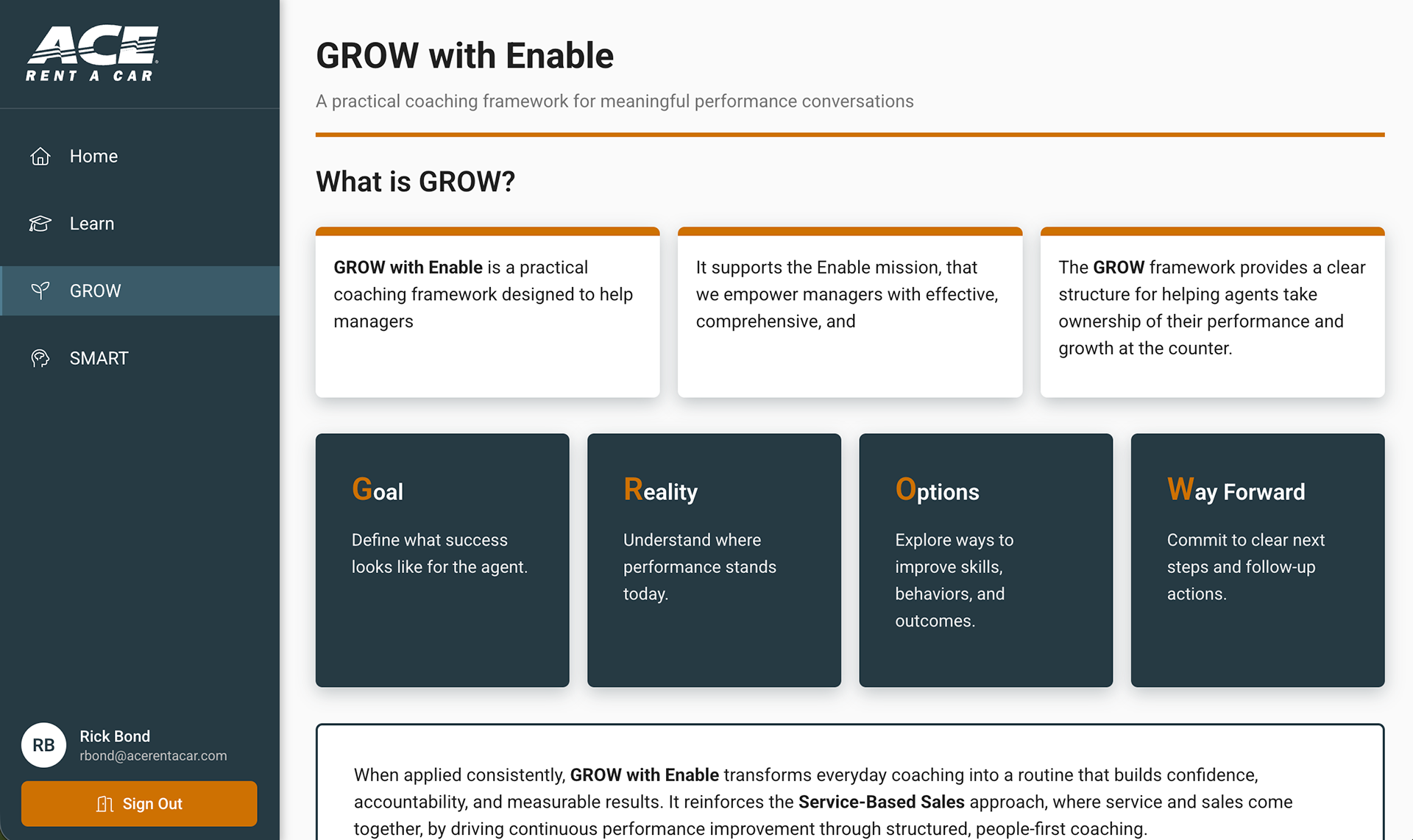 ACE
RENT A CAR

Home

Learn

GROW

SMART

RB
Rick Bond
rbond@acerentacar.com

Sign Out

GROW with Enable

A practical coaching framework for meaningful performance conversations

What is GROW?

GROW with Enable is a practical coaching framework designed to help managers

It supports the Enable mission, that we empower managers with effective, comprehensive, and

The GROW framework provides a clear structure for helping agents take ownership of their performance and growth at the counter.

Goal

Define what success looks like for the agent.

Reality

Understand where performance stands today.

Options

Explore ways to improve skills, behaviors, and outcomes.

Way Forward

Commit to clear next steps and follow-up actions.

When applied consistently, GROW with Enable transforms everyday coaching into a routine that builds confidence, accountability, and measurable results. It reinforces the Service-Based Sales approach, where service and sales come together, by driving continuous performance improvement through structured, people-first coaching.